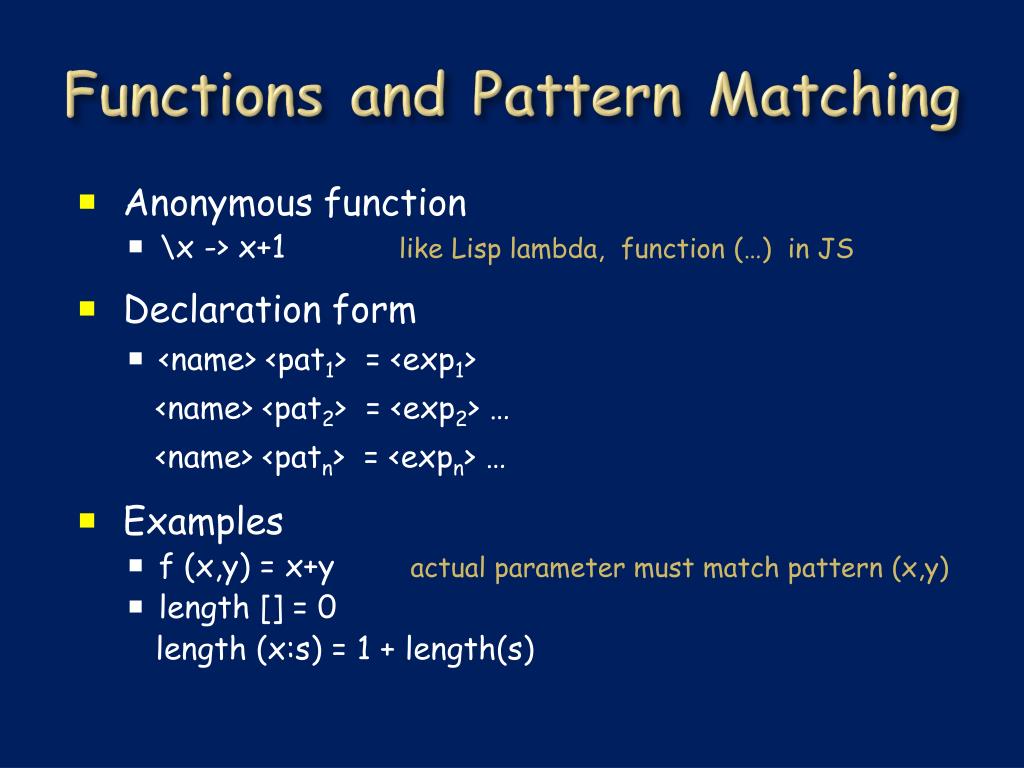 Functions and Pattern Matching

Anonymous function

\x -> x+1 like Lisp lambda, function (…) in JS

Declaration form

<name> <pat$_1$> = <exp$_1$>
<name> <pat$_2$> = <exp$_2$> …
<name> <pat$_n$> = <exp$_n$> …

Examples

f (x,y) = x+y actual parameter must match pattern (x,y)

length [] = 0
length (x:s) = 1 + length(s)